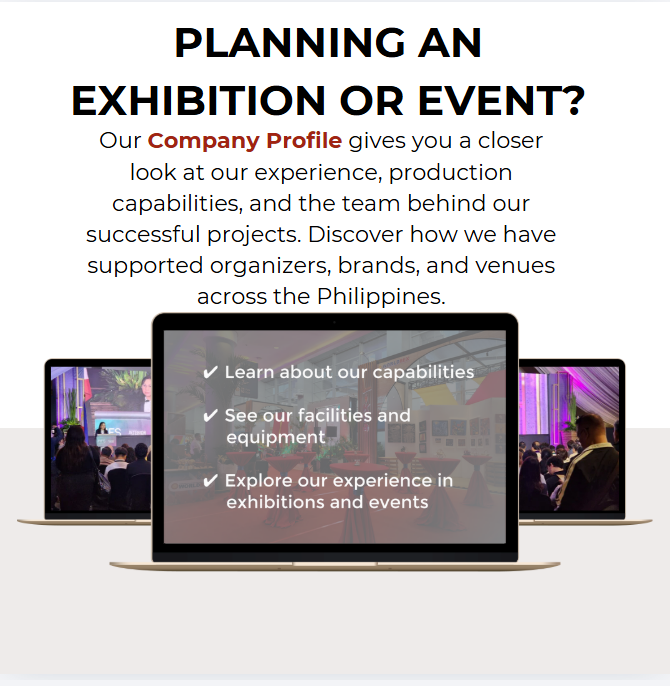 PLANNING AN EXHIBITION OR EVENT?

Our Company Profile gives you a closer look at our experience, production capabilities, and the team behind our successful projects. Discover how we have supported organizers, brands, and venues across the Philippines.

✔ Learn about our capabilities

✔ See our facilities and equipment

✔ Explore our experience in exhibitions and events